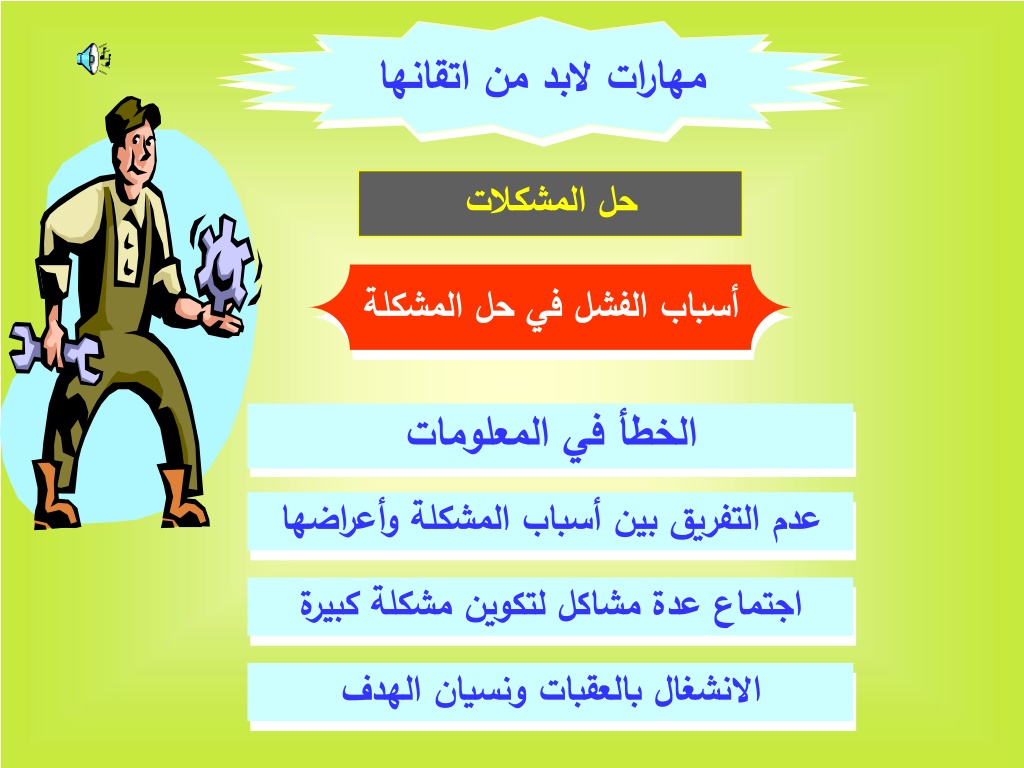 مهارات لابد من اتقانها

حل المشكلات

أسباب الفشل في حل المشكلة

الخطأ في المعلومات

عدم التفريق بين أسباب المشكلة وأعراضها

اجتماع عدة مشاكل لتكوين مشكلة كبيرة

الانشغال بالعقبات ونسيان الهدف